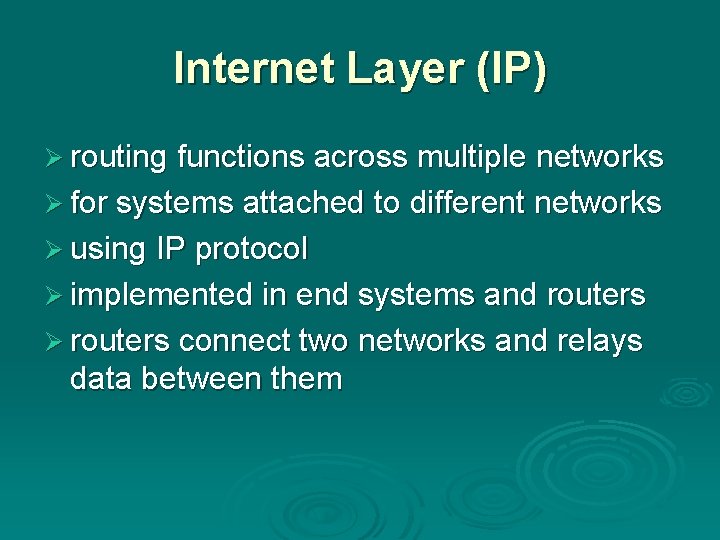 Internet Layer (IP)

➢ routing functions across multiple networks
➢ for systems attached to different networks
➢ using IP protocol
➢ implemented in end systems and routers
➢ routers connect two networks and relays data between them